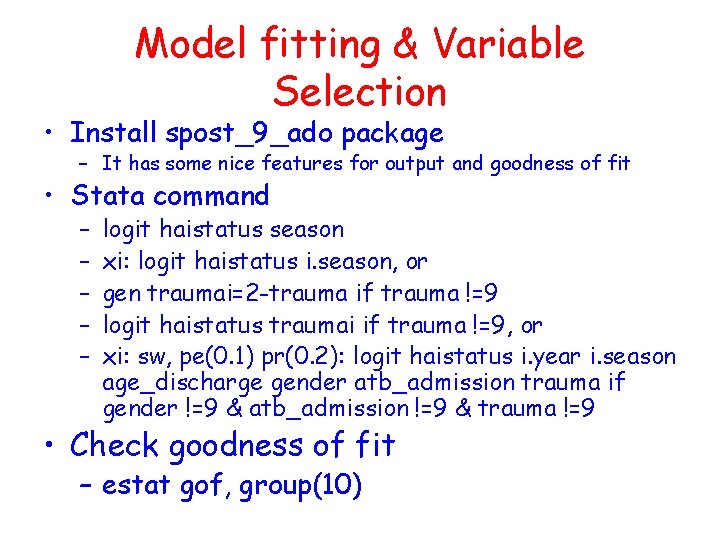 Model fitting & Variable Selection

• Install spost_9_ado package
  – It has some nice features for output and goodness of fit
• Stata command
  – logit haistatus season
  – xi: logit haistatus i.season, or
  – gen traumai=2-trauma if trauma !=9
  – logit haistatus traumai if trauma !=9, or
  – xi: sw, pe(0.1) pr(0.2): logit haistatus i.year i.season age_discharge gender atb_admission trauma if gender !=9 & atb_admission !=9 & trauma !=9
• Check goodness of fit
  – estat gof, group(10)